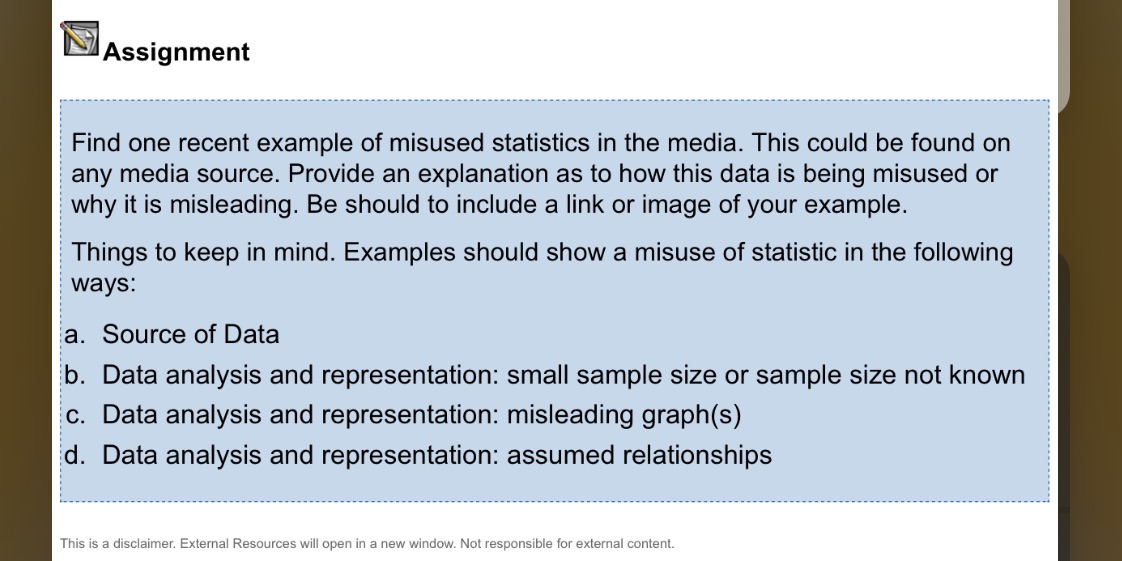 Assignment

Find one recent example of misused statistics in the media. This could be found on any media source. Provide an explanation as to how this data is being misused or why it is misleading. Be should to include a link or image of your example.

Things to keep in mind. Examples should show a misuse of statistic in the following ways:

a. Source of Data
b. Data analysis and representation: small sample size or sample size not known
c. Data analysis and representation: misleading graph(s)
d. Data analysis and representation: assumed relationships

This is a disclaimer. External Resources will open in a new window. Not responsible for external content.